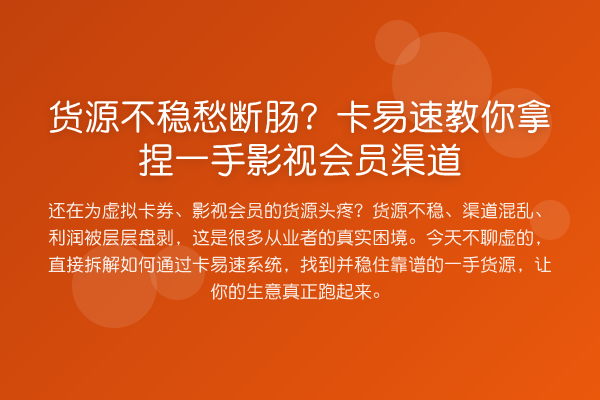 货源不稳愁断肠？卡易速教你拿捏一手影视会员渠道

还在为虚拟卡券、影视会员的货源头疼？货源不稳、渠道混乱、利润被层层盘剥，这是很多从业者的真实困境。今天不聊虚的，直接拆解如何通过卡易速系统，找到并稳住靠谱的一手货源，让你的生意真正跑起来。